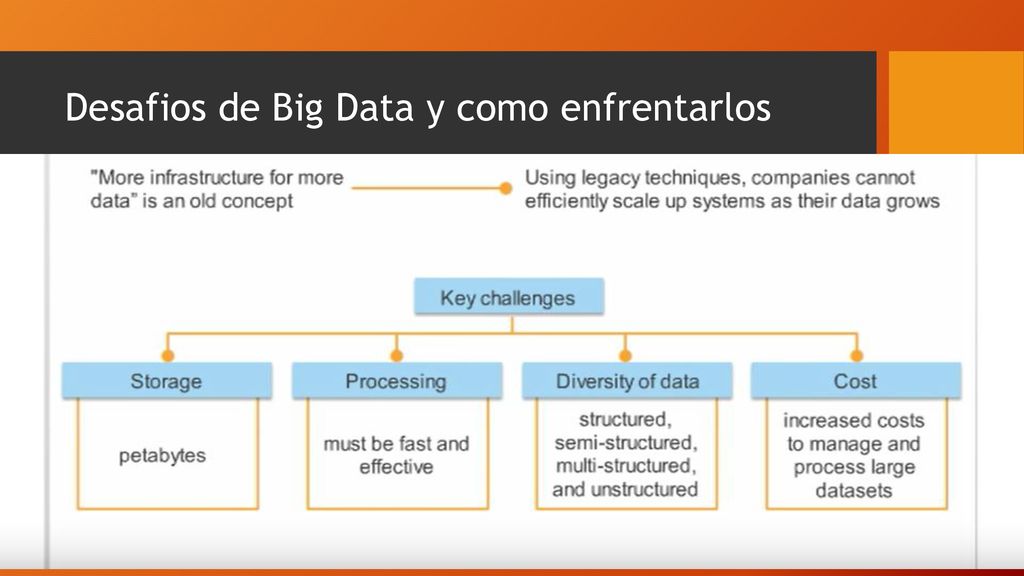 Desafios de Big Data y como enfrentarlos

"More infrastructure for more data" is an old concept

Using legacy techniques, companies cannot efficiently scale up systems as their data grows

Key challenges

Storage

petabytes

Processing

must be fast and effective

Diversity of data

structured, semi-structured, multi-structured, and unstructured

Cost

increased costs to manage and process large datasets